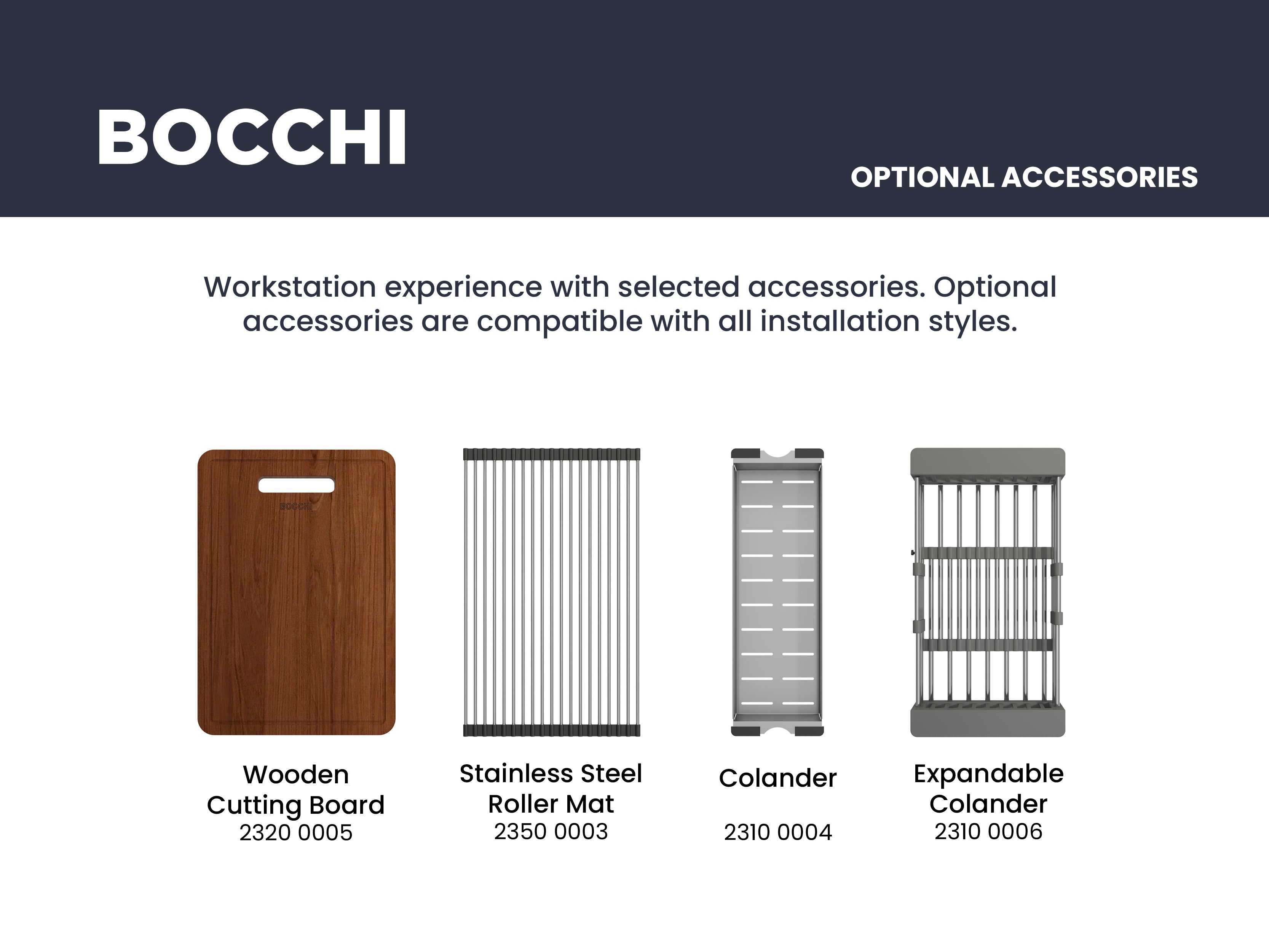 BOCCHI

OPTIONAL ACCESSORIES

Workstation experience with selected accessories. Optional accessories are compatible with all installation styles.

BOCCHI

Wooden Cutting Board
2320 0005

Stainless Steel Roller Mat
2350 0003

Colander
2310 0004

Expandable Colander
2310 0006